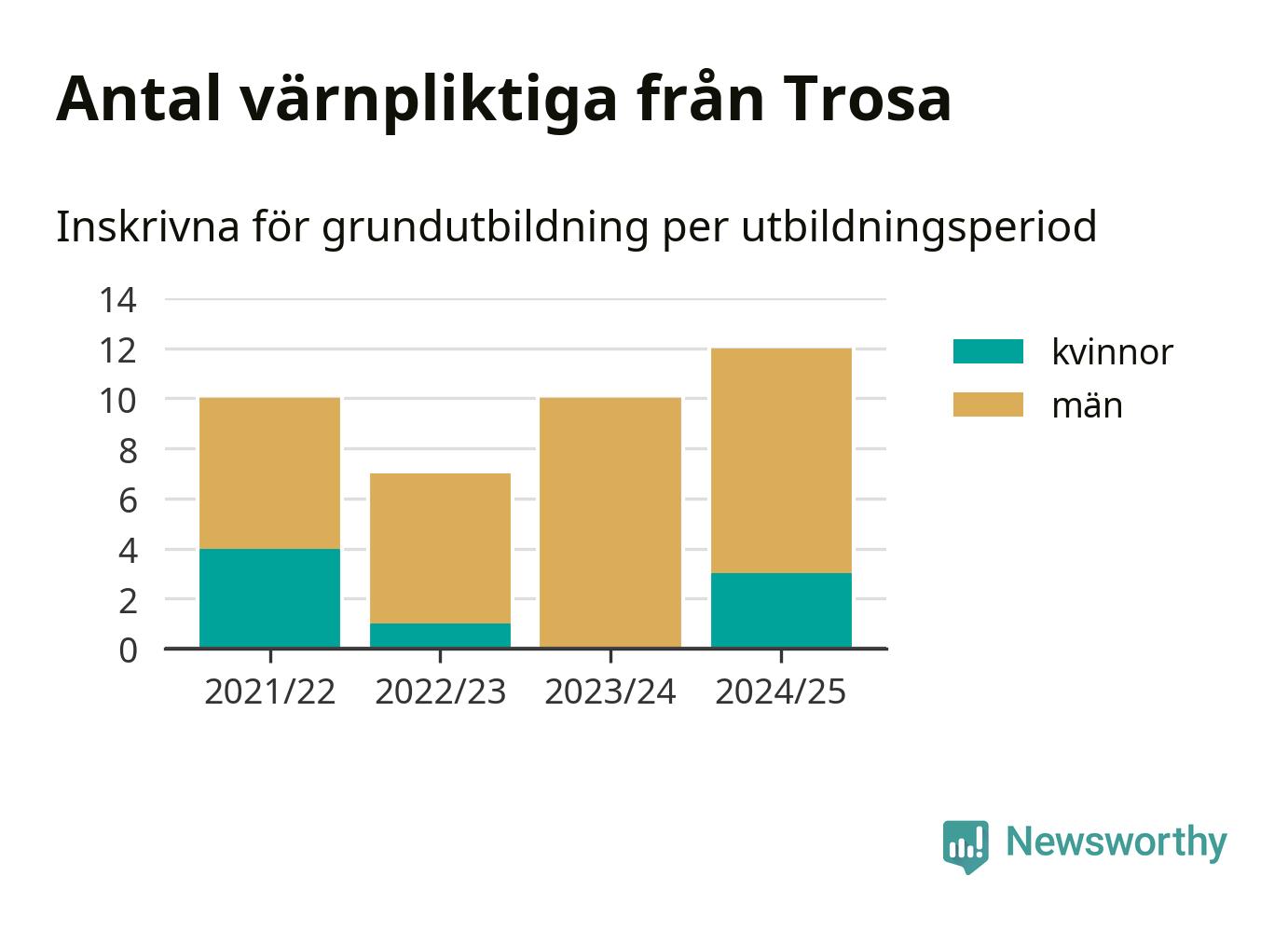 Antal värnpliktiga från Trosa

Inskrivna för grundutbildning per utbildningsperiod

14
12
10
8
6
4
2
0

2021/22
2022/23
2023/24
2024/25

kvinnor
män

Newsworthy